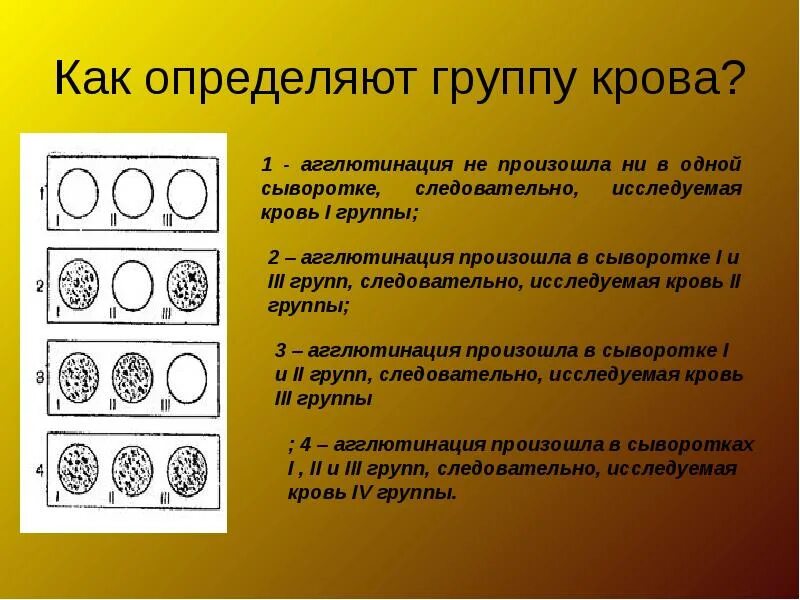 Как определяют группу крова?

1
I II III
2
I II III
3
I II III
4
I II III

1 - агглютинация не произошла ни в одной сыворотке, следовательно, исследуемая кровь I группы;

2 – агглютинация произошла в сыворотке I и III групп, следовательно, исследуемая кровь II группы;

3 – агглютинация произошла в сыворотке I и II групп, следовательно, исследуемая кровь III группы

; 4 – агглютинация произошла в сыворотках I , II и III групп, следовательно, исследуемая кровь IV группы.